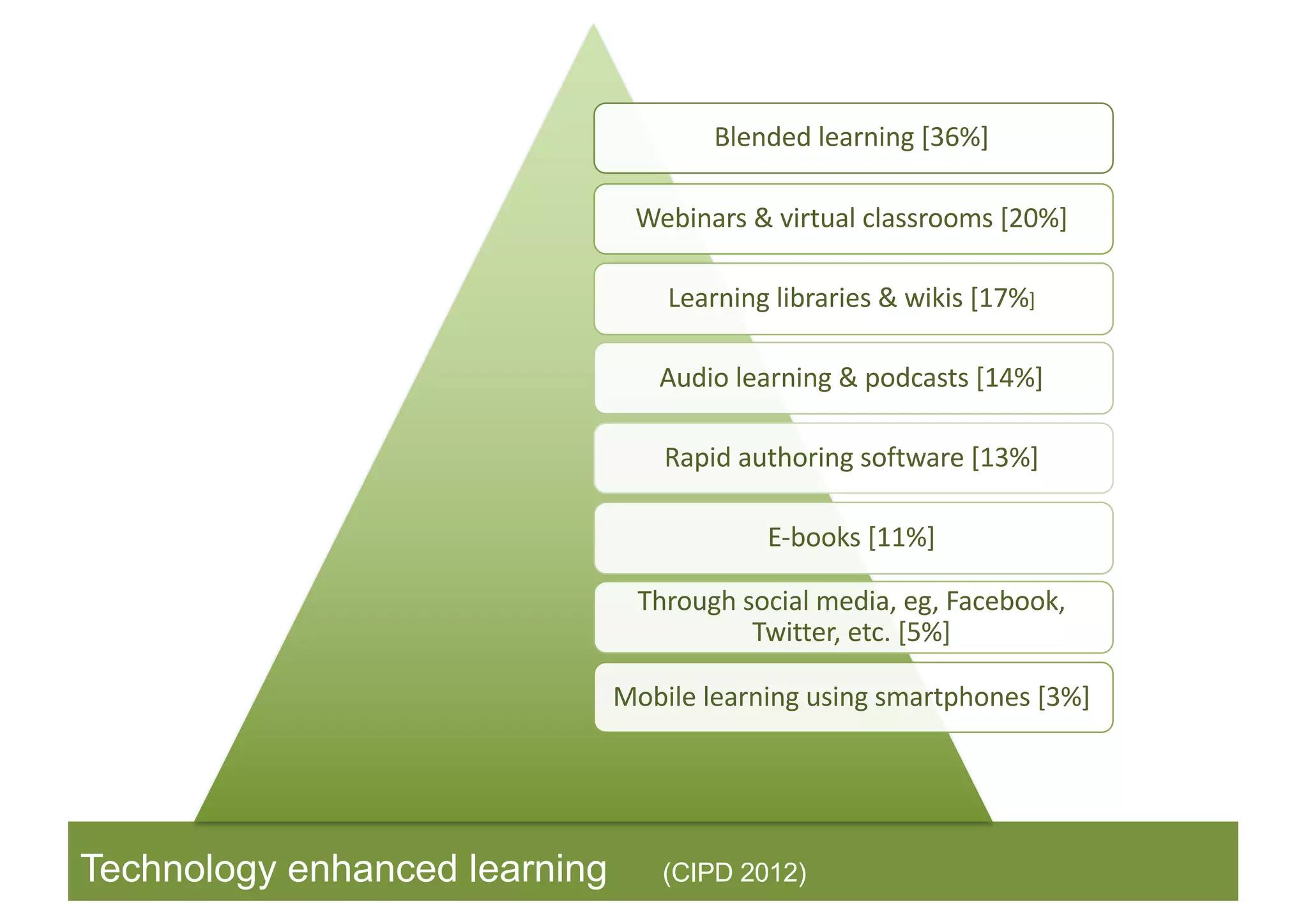 Blended learning [36%]

Webinars & virtual classrooms [20%]

Learning libraries & wikis [17%]

Audio learning & podcasts [14%]

Rapid authoring software [13%]

E-books [11%]

Through social media, eg, Facebook, Twitter, etc. [5%]

Mobile learning using smartphones [3%]

Technology enhanced learning (CIPD 2012)